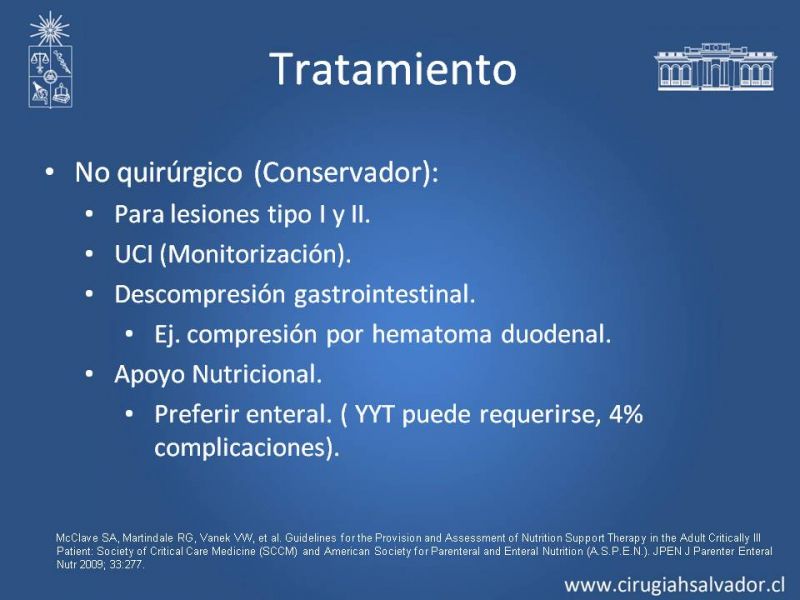 Tratamiento

• No quirúrgico (Conservador):
  • Para lesiones tipo I y II.
  • UCI (Monitorización).
  • Descompresión gastrointestinal.
    • Ej. compresión por hematoma duodenal.
  • Apoyo Nutricional.
    • Preferir enteral. ( YYT puede requerirse, 4% complicaciones).

McClave SA, Martindale RG, Vanek VW, et al. Guidelines for the Provision and Assessment of Nutrition Support Therapy in the Adult Critically Ill Patient: Society of Critical Care Medicine (SCCM) and American Society for Parenteral and Enteral Nutrition (A.S.P.E.N.). JPEN J Parenter Enteral Nutr 2009; 33:277.

www.cirugiahsalvador.cl